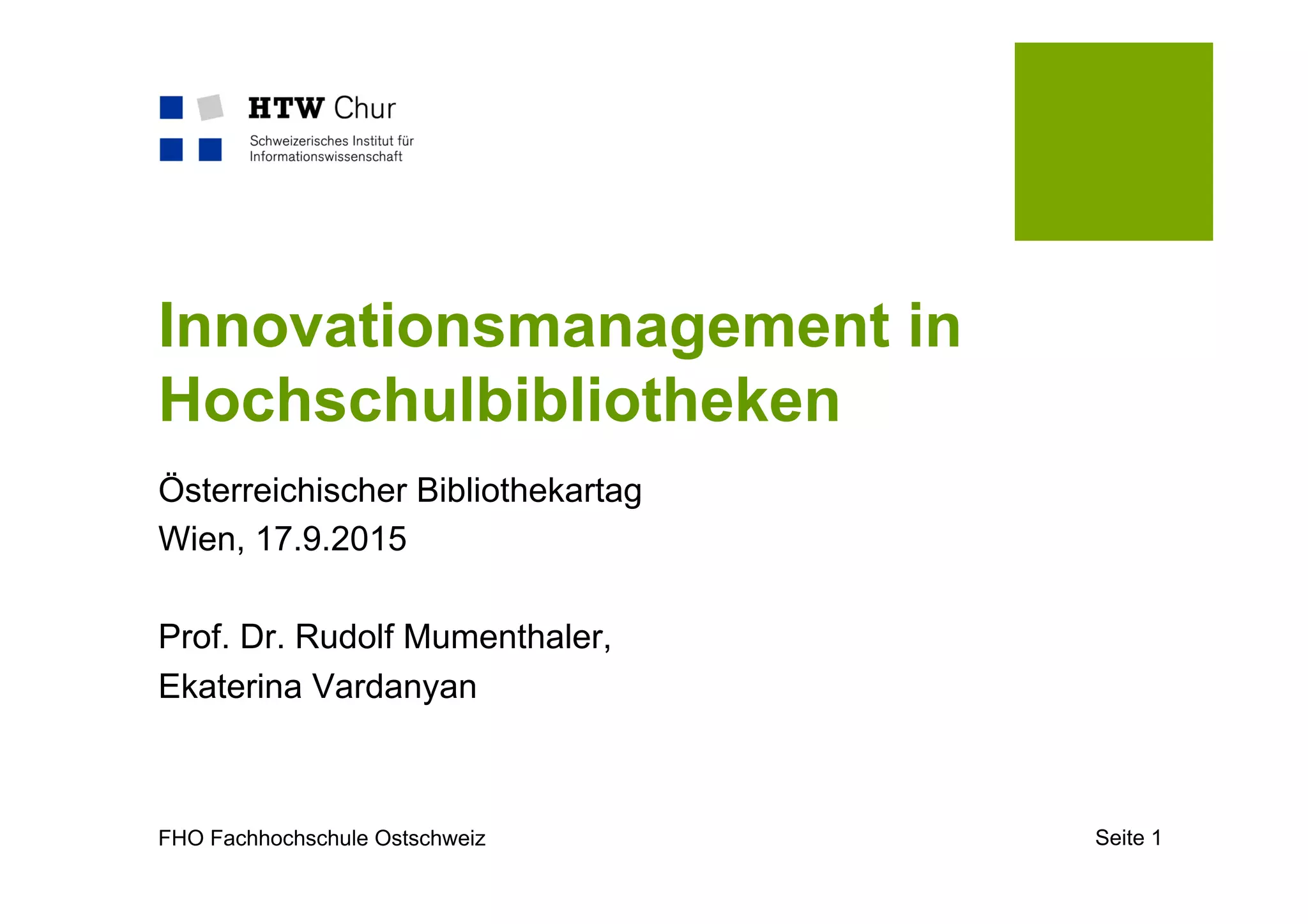 HTW Chur
Schweizerisches Institut für Informationswissenschaft

Innovationsmanagement in Hochschulbibliotheken

Österreichischer Bibliothekartag
Wien, 17.9.2015

Prof. Dr. Rudolf Mumenthaler,
Ekaterina Vardanyan

FHO Fachhochschule Ostschweiz

Seite 1